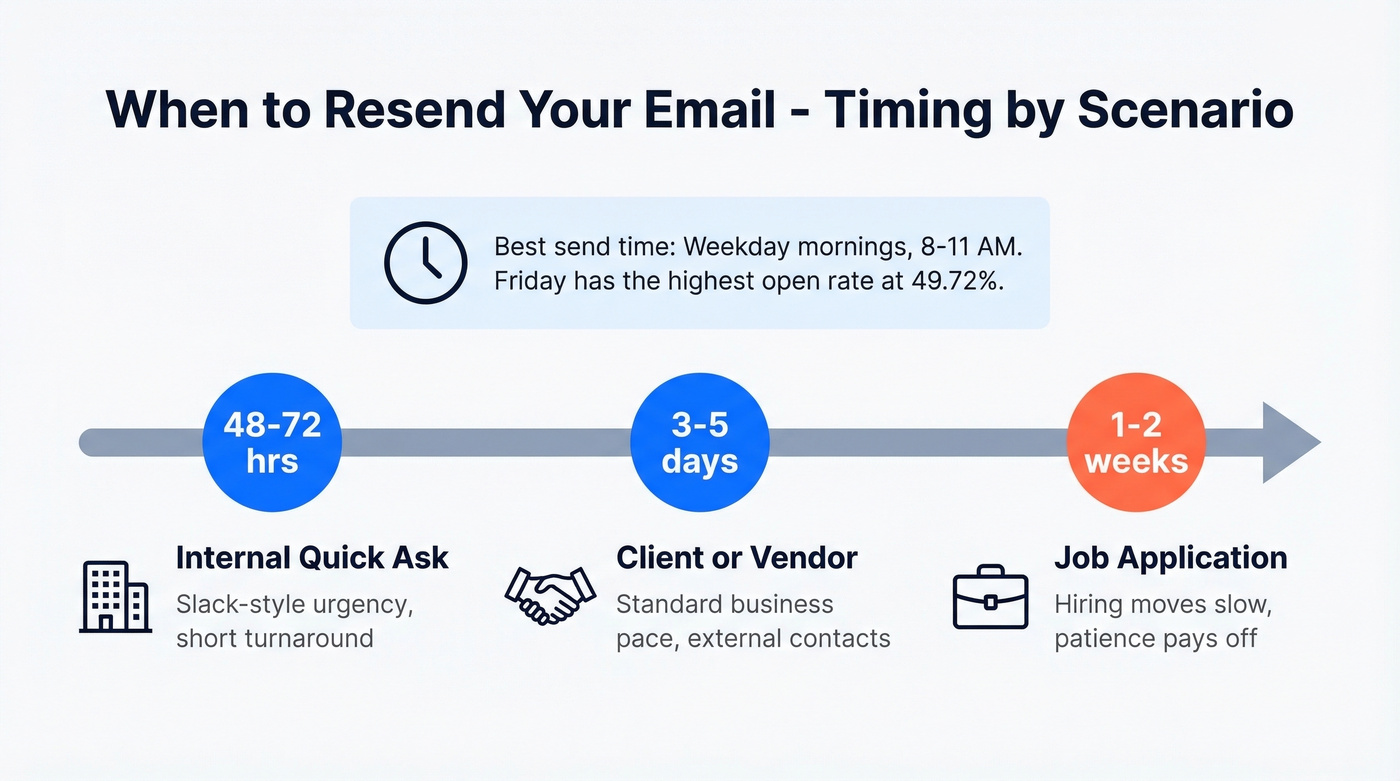 When to Resend Your Email - Timing by Scenario

Best send time: Weekday mornings, 8-11 AM.
Friday has the highest open rate at 49.72%.

48-72 hrs

3-5 days

1-2 weeks

Internal Quick Ask
Slack-style urgency, short turnaround

Client or Vendor
Standard business pace, external contacts

Job Application
Hiring moves slow, patience pays off